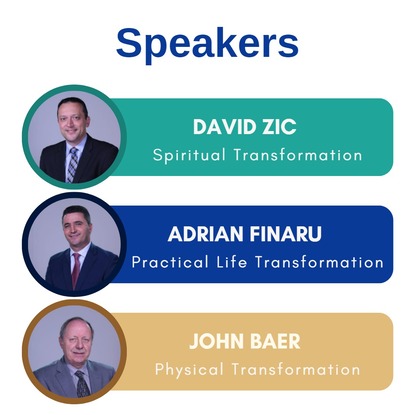 Speakers

DAVID ZIC
Spiritual Transformation

ADRIAN FINARU
Practical Life Transformation

JOHN BAER
Physical Transformation